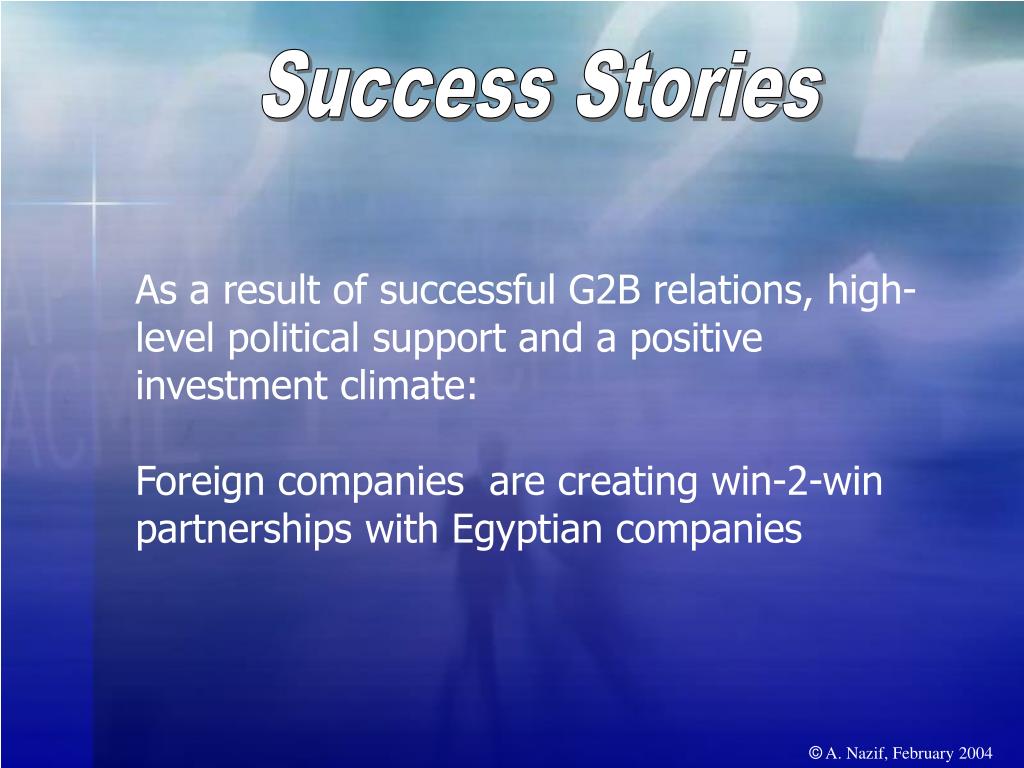 Success Stories

As a result of successful G2B relations, high-level political support and a positive investment climate:

Foreign companies  are creating win-2-win partnerships with Egyptian companies

© A. Nazif, February 2004